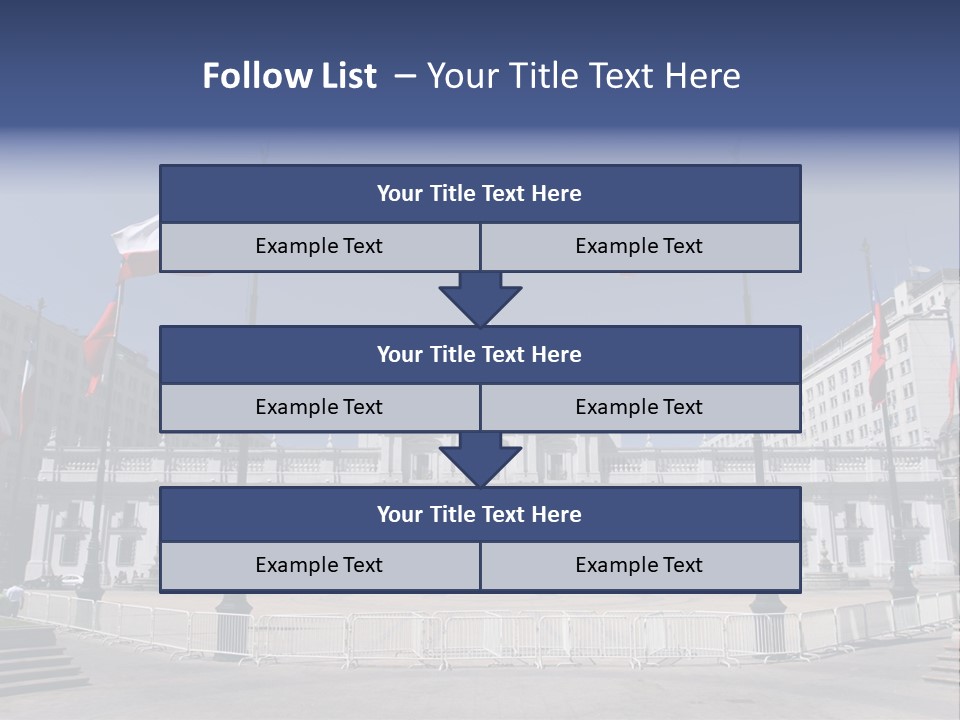 Follow List – Your Title Text Here

Your Title Text Here

Example Text

Example Text

Your Title Text Here

Example Text

Example Text

Your Title Text Here

Example Text

Example Text